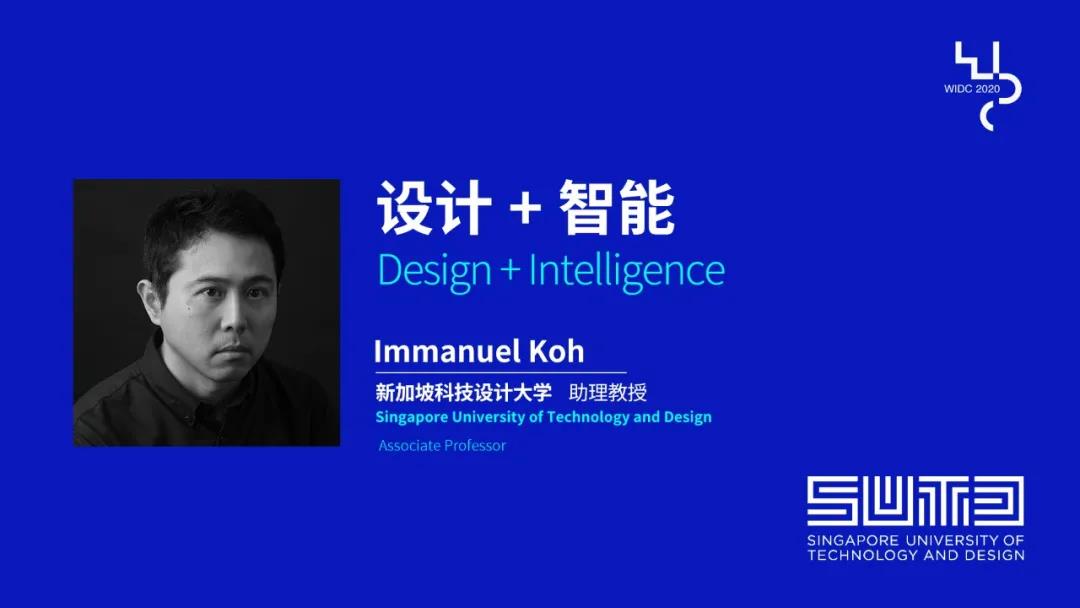 WIDC 2020

设计 + 智能
Design + Intelligence

Immanuel Koh
新加坡科技设计大学 助理教授
Singapore University of Technology and Design
Associate Professor

SUTD
SINGAPORE UNIVERSITY OF TECHNOLOGY AND DESIGN